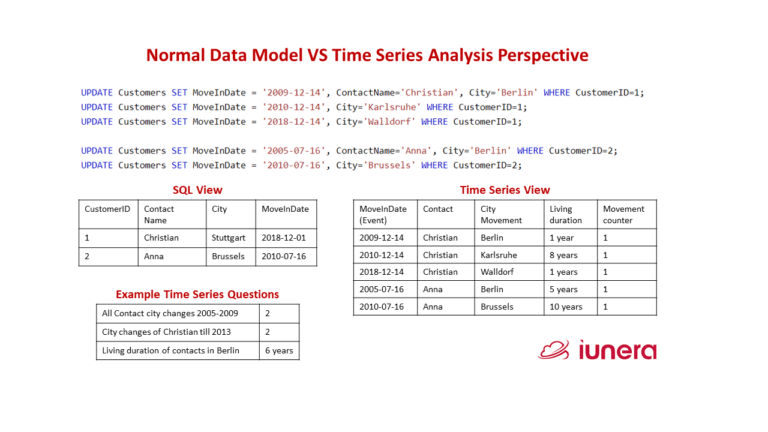 Normal Data Model VS Time Series Analysis Perspective

UPDATE Customers SET MoveInDate = '2009-12-14', ContactName='Christian', City='Berlin' WHERE CustomerID=1;
UPDATE Customers SET MoveInDate = '2010-12-14', City='Karlsruhe' WHERE CustomerID=1;
UPDATE Customers SET MoveInDate = '2018-12-14', City='Walldorf' WHERE CustomerID=1;

UPDATE Customers SET MoveInDate = '2005-07-16', ContactName='Anna', City='Berlin' WHERE CustomerID=2;
UPDATE Customers SET MoveInDate = '2010-07-16', City='Brussels' WHERE CustomerID=2;

SQL View

| CustomerID | Contact Name | City | MoveInDate |
|---|---|---|---|
| 1 | Christian | Stuttgart | 2018-12-01 |
| 2 | Anna | Brussels | 2010-07-16 |

Example Time Series Questions

| All Contact city changes 2005-2009 | 2 |
|---|---|
| City changes of Christian till 2013 | 2 |
| Living duration of contacts in Berlin | 6 years |

Time Series View

| MoveInDate (Event) | Contact | City Movement | Living duration | Movement counter |
|---|---|---|---|---|
| 2009-12-14 | Christian | Berlin | 1 year | 1 |
| 2010-12-14 | Christian | Karlsruhe | 8 years | 1 |
| 2018-12-14 | Christian | Walldorf | 1 years | 1 |
| 2005-07-16 | Anna | Berlin | 5 years | 1 |
| 2010-07-16 | Anna | Brussels | 10 years | 1 |

iunera